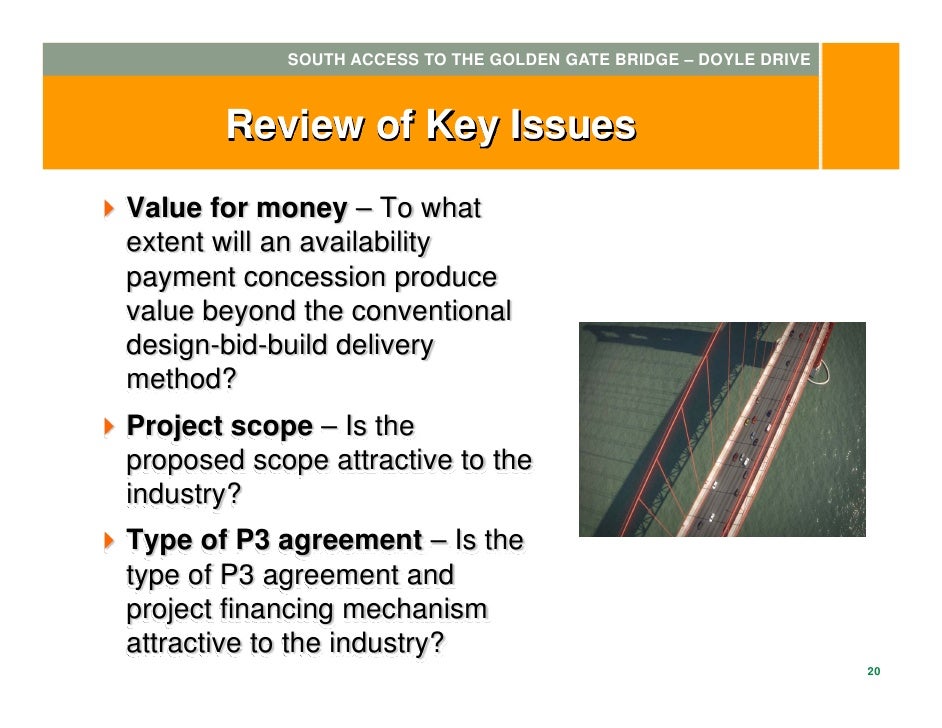 SOUTH ACCESS TO THE GOLDEN GATE BRIDGE – DOYLE DRIVE

Review of Key Issues

Value for money – To what extent will an availability payment concession produce value beyond the conventional design-bid-build delivery method?

Project scope – Is the proposed scope attractive to the industry?

Type of P3 agreement – Is the type of P3 agreement and project financing mechanism attractive to the industry?

20